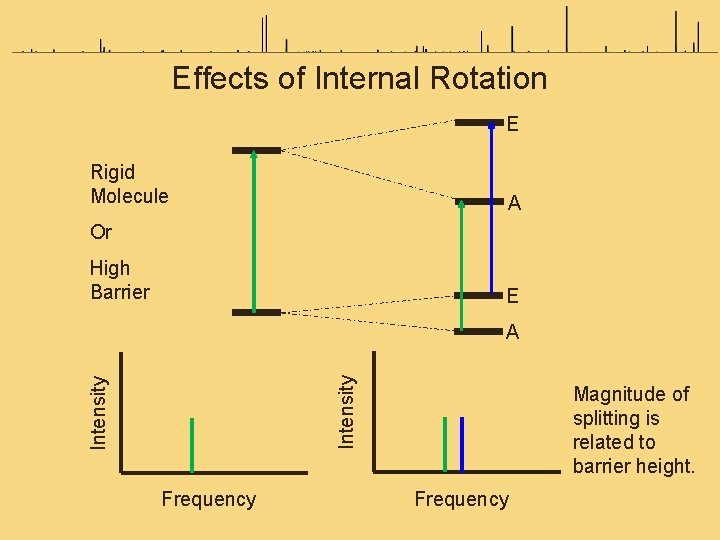 Effects of Internal Rotation

Rigid Molecule

Or

High Barrier

E

A

E

A

Intensity

Frequency

Intensity

Frequency

Magnitude of splitting is related to barrier height.